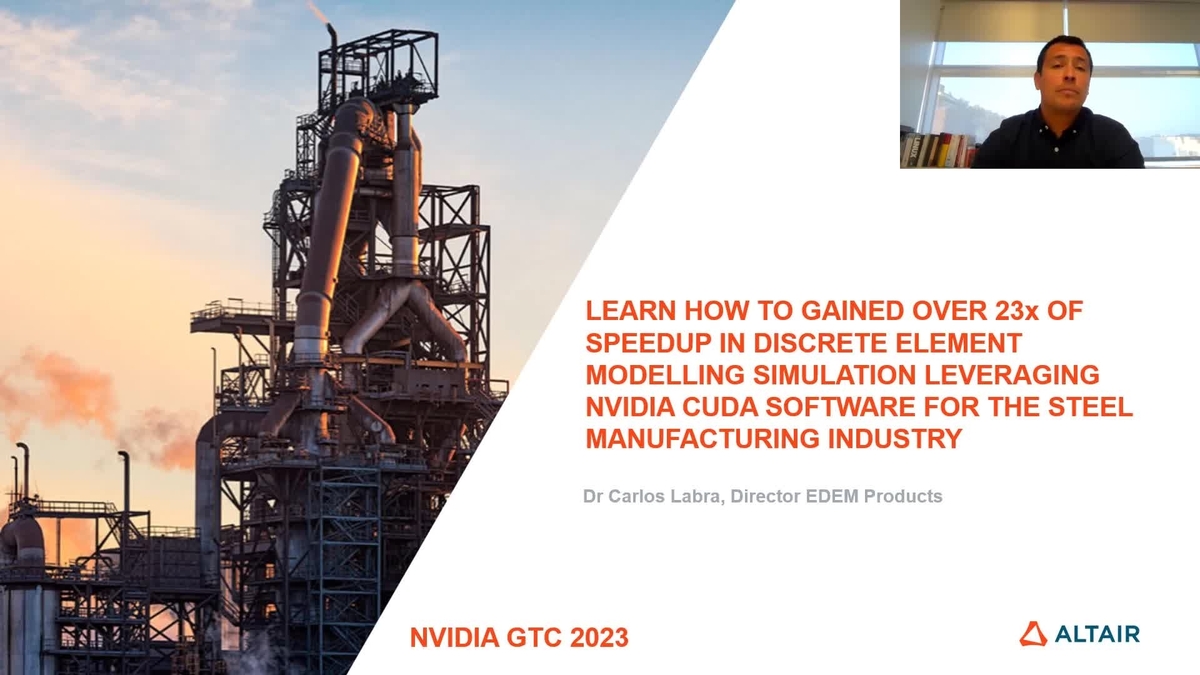 LEARN HOW TO GAINED OVER 23x OF SPEEDUP IN DISCRETE ELEMENT MODELLING SIMULATION LEVERAGING NVIDIA CUDA SOFTWARE FOR THE STEEL MANUFACTURING INDUSTRY

Dr Carlos Labra, Director EDEM Products

NVIDIA GTC 2023

ALTAIR